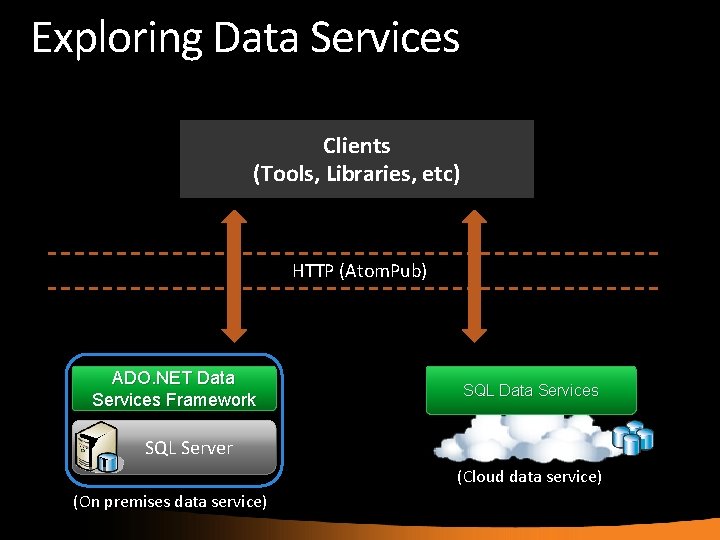 Exploring Data Services

Clients
(Tools, Libraries, etc)

HTTP (AtomPub)

ADO.NET Data Services Framework

SQL Server

(On premises data service)

SQL Data Services

(Cloud data service)